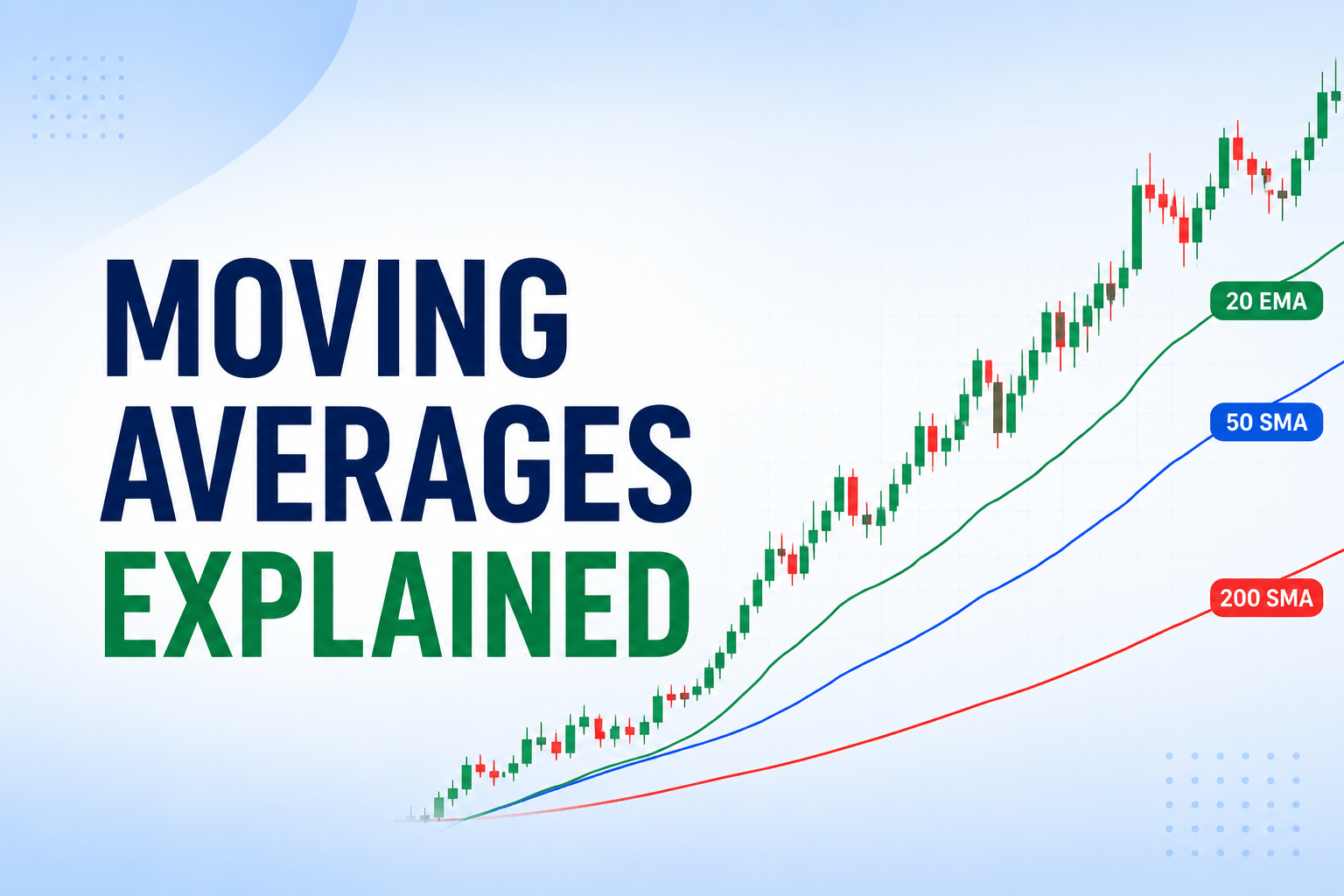 MOVING AVERAGES EXPLAINED

20 EMA

50 SMA

200 SMA